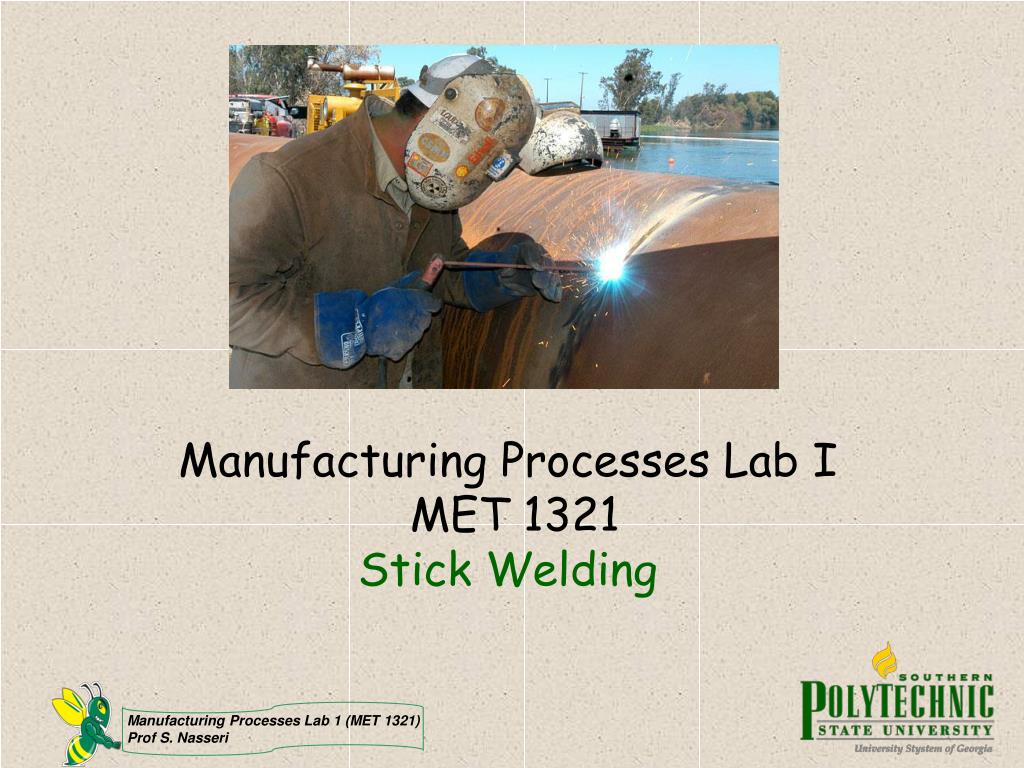 Manufacturing Processes Lab I
MET 1321
Stick Welding

Manufacturing Processes Lab 1 (MET 1321)
Prof S. Nasseri

SOUTHERN
POLYTECHNIC
STATE UNIVERSITY
University System of Georgia